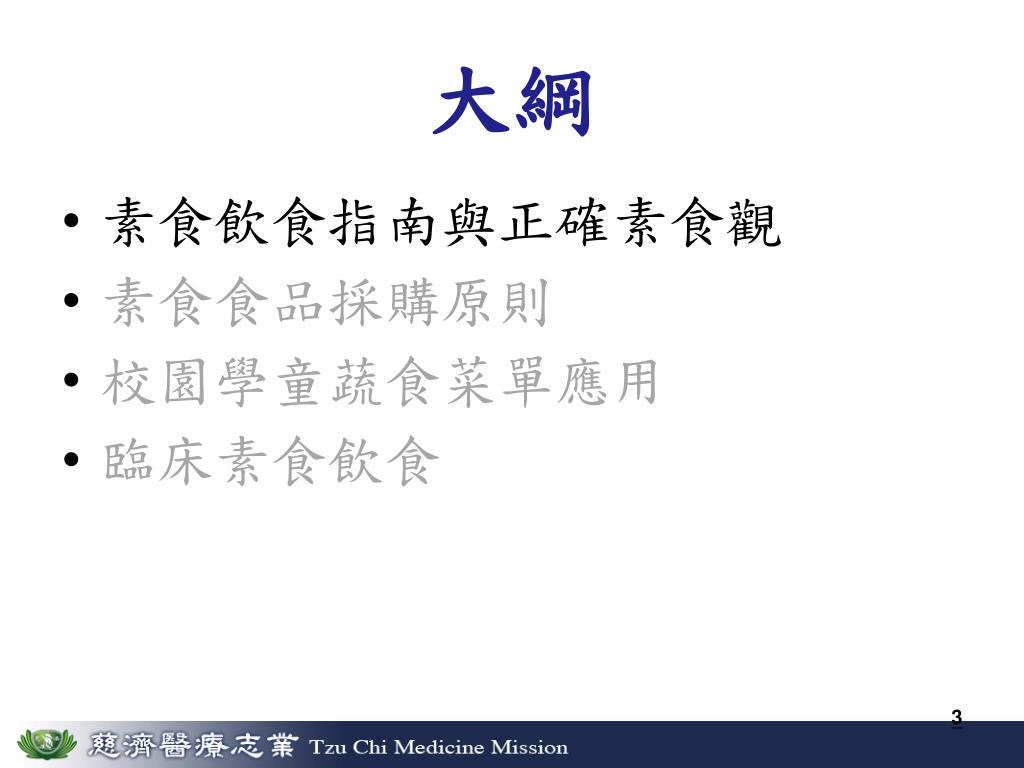 大綱

• 素食飲食指南與正確素食觀
• 素食食品採購原則
• 校園學童蔬食菜單應用
• 臨床素食飲食

3

慈濟醫療志業 Tzu Chi Medicine Mission